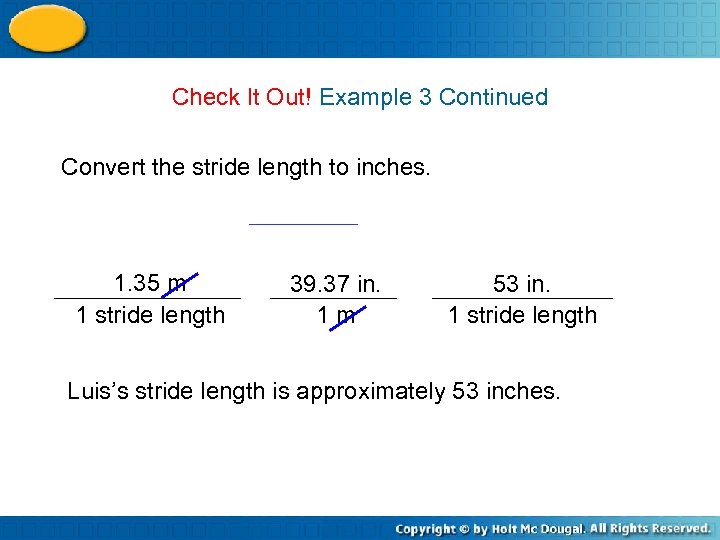 Check It Out! Example 3 Continued

Convert the stride length to inches.

$\frac{1.35 \text{ m}}{1 \text{ stride length}}$ $\frac{39.37 \text{ in.}}{1 \text{ m}}$ $\frac{53 \text{ in.}}{1 \text{ stride length}}$

Luis's stride length is approximately 53 inches.

Copyright © by Holt Mc Dougal. All Rights Reserved.